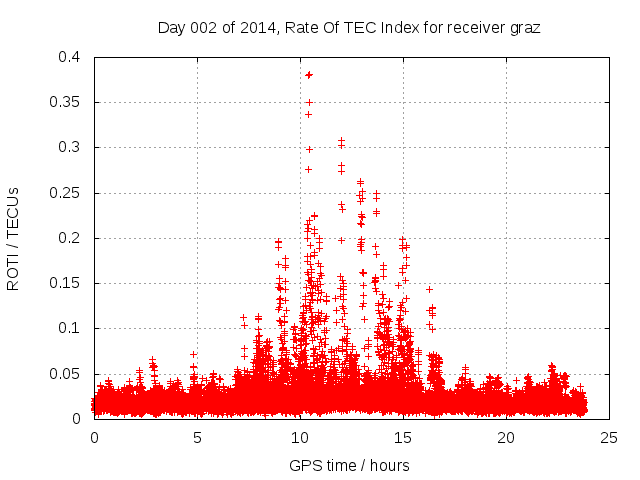 Day 002 of 2014, Rate Of TEC Index for receiver graz

ROTI / TECUs

0.4
0.35
0.3
0.25
0.2
0.15
0.1
0.05
0

0 5 10 15 20 25

GPS time / hours